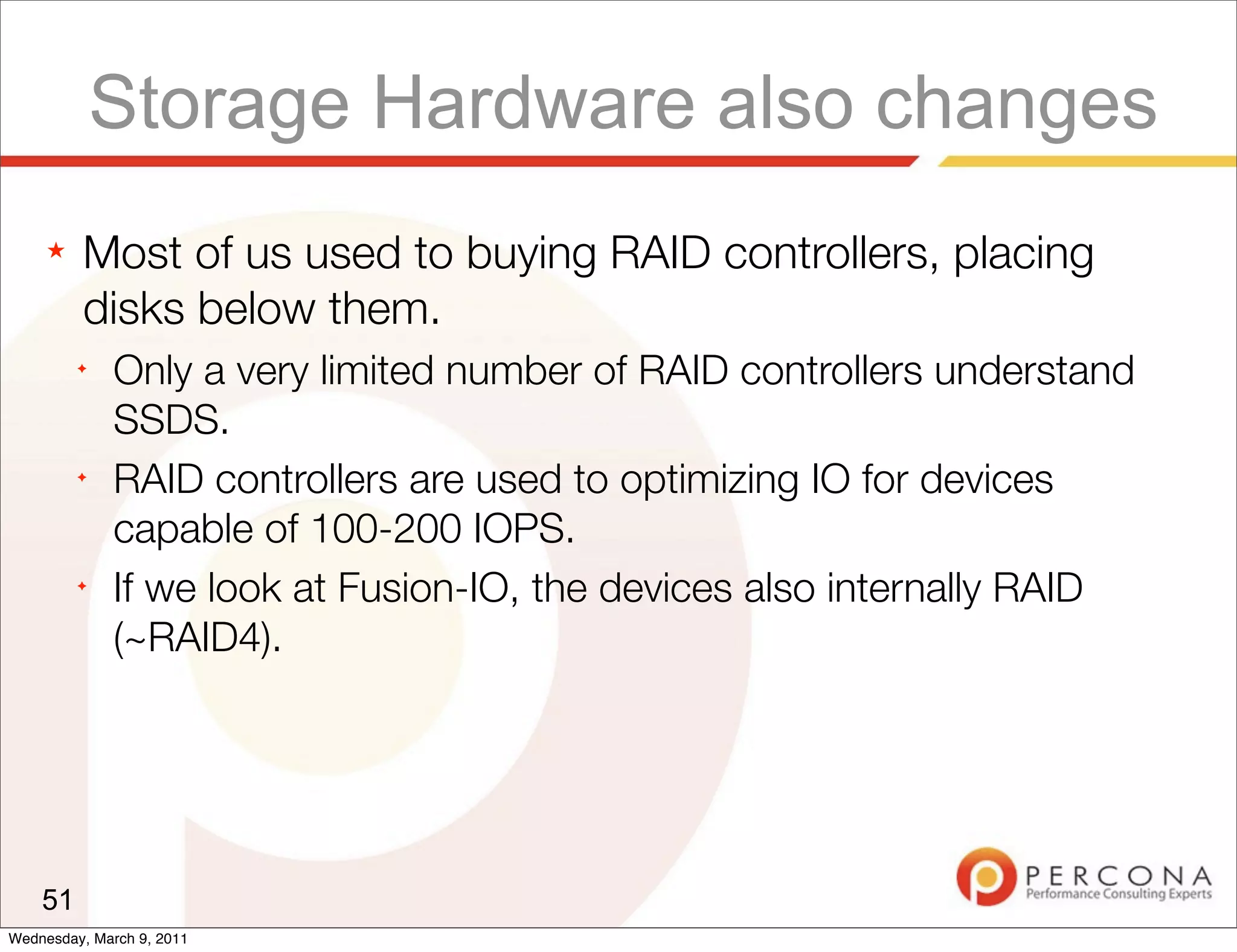 Storage Hardware also changes

★ Most of us used to buying RAID controllers, placing disks below them.

✦ Only a very limited number of RAID controllers understand SSDS.

✦ RAID controllers are used to optimizing IO for devices capable of 100-200 IOPS.

✦ If we look at Fusion-IO, the devices also internally RAID (~RAID4).

51

PERCONA
Performance Consulting Experts

Wednesday, March 9, 2011